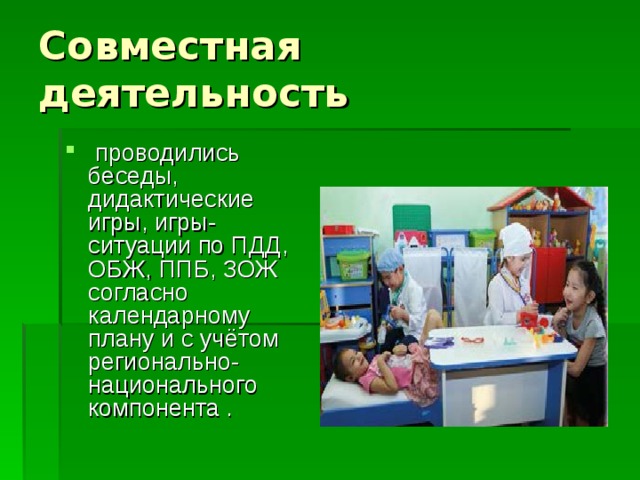 Совместная деятельность

- проводились беседы, дидактические игры, игры-ситуации по ПДД, ОБЖ, ППБ, ЗОЖ согласно календарному плану и с учётом регионально-национального компонента .